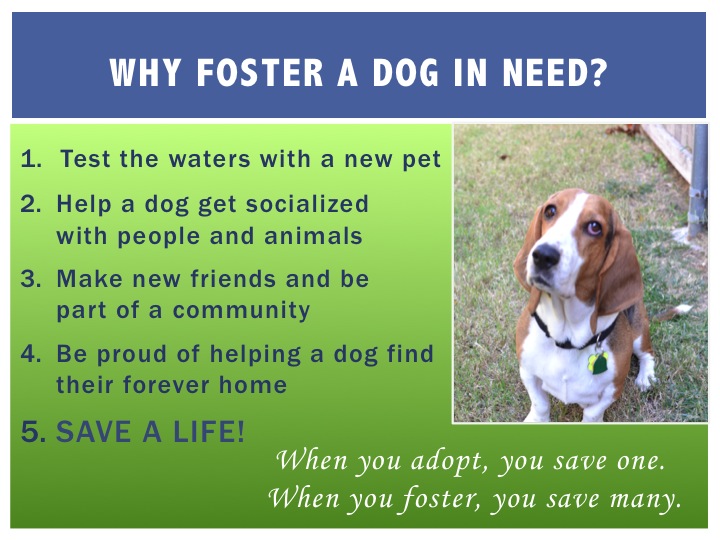 WHY FOSTER A DOG IN NEED?

1. Test the waters with a new pet
2. Help a dog get socialized with people and animals
3. Make new friends and be part of a community
4. Be proud of helping a dog find their forever home
5. SAVE A LIFE!

When you adopt, you save one.
When you foster, you save many.